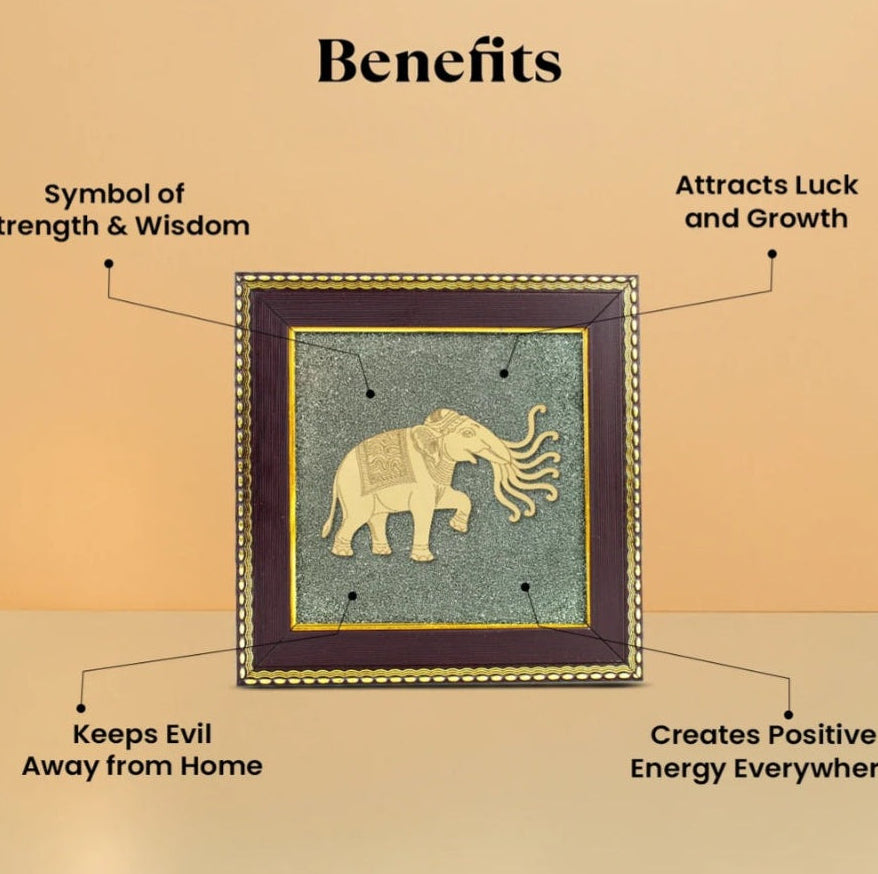 Benefits

Symbol of
trength & Wisdom

Attracts Luck
and Growth

Keeps Evil
Away from Home

Creates Positive
Energy Everywher